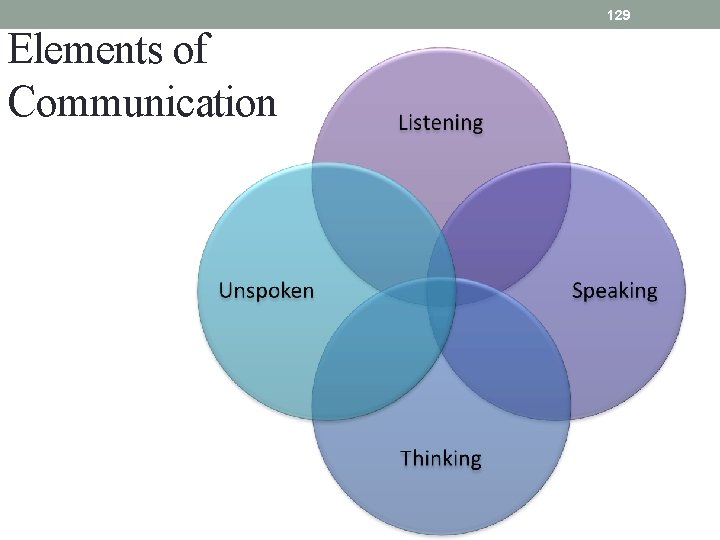 129

Elements of Communication

Listening

Unspoken

Speaking

Thinking